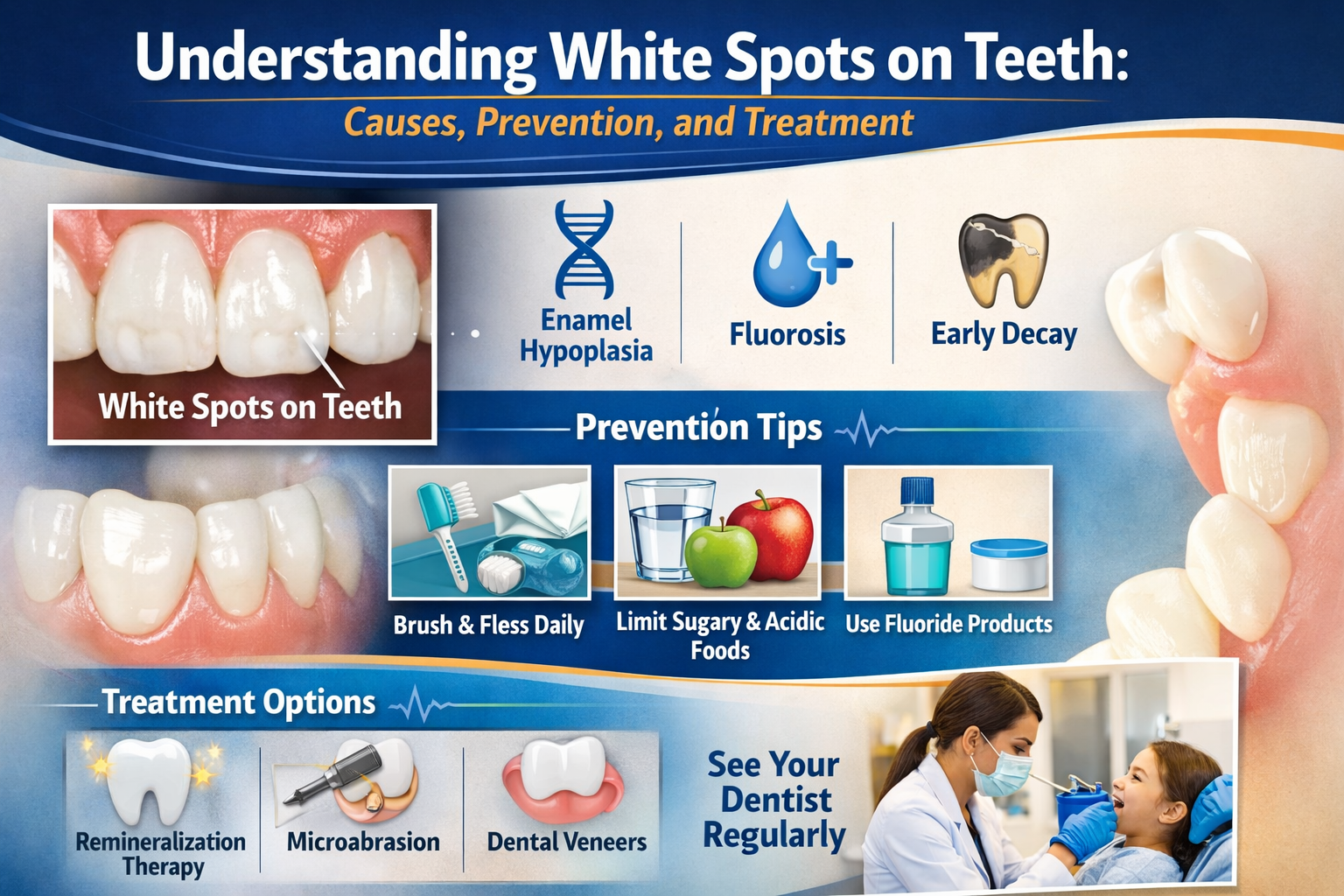 Understanding White Spots on Teeth:
Causes, Prevention, and Treatment

White Spots on Teeth

Enamel Hypoplasia

Fluorosis

Early Decay

Prevention Tips

Brush & Fless Daily

Limit Sugary & Acidic Foods

Use Fluoride Products

Treatment Options

Remineralization Therapy

Microabrasion

Dental Veneers

See Your Dentist Regularly